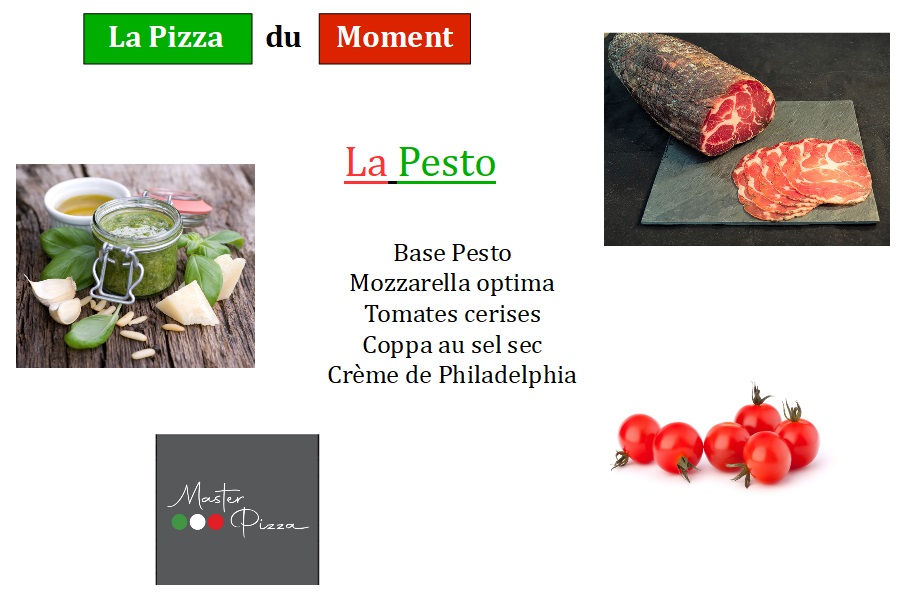 La Pizza du Moment

La Pesto

Base Pesto
Mozzarella optima
Tomates cerises
Coppa au sel sec
Crème de Philadelphia

Master Pizza